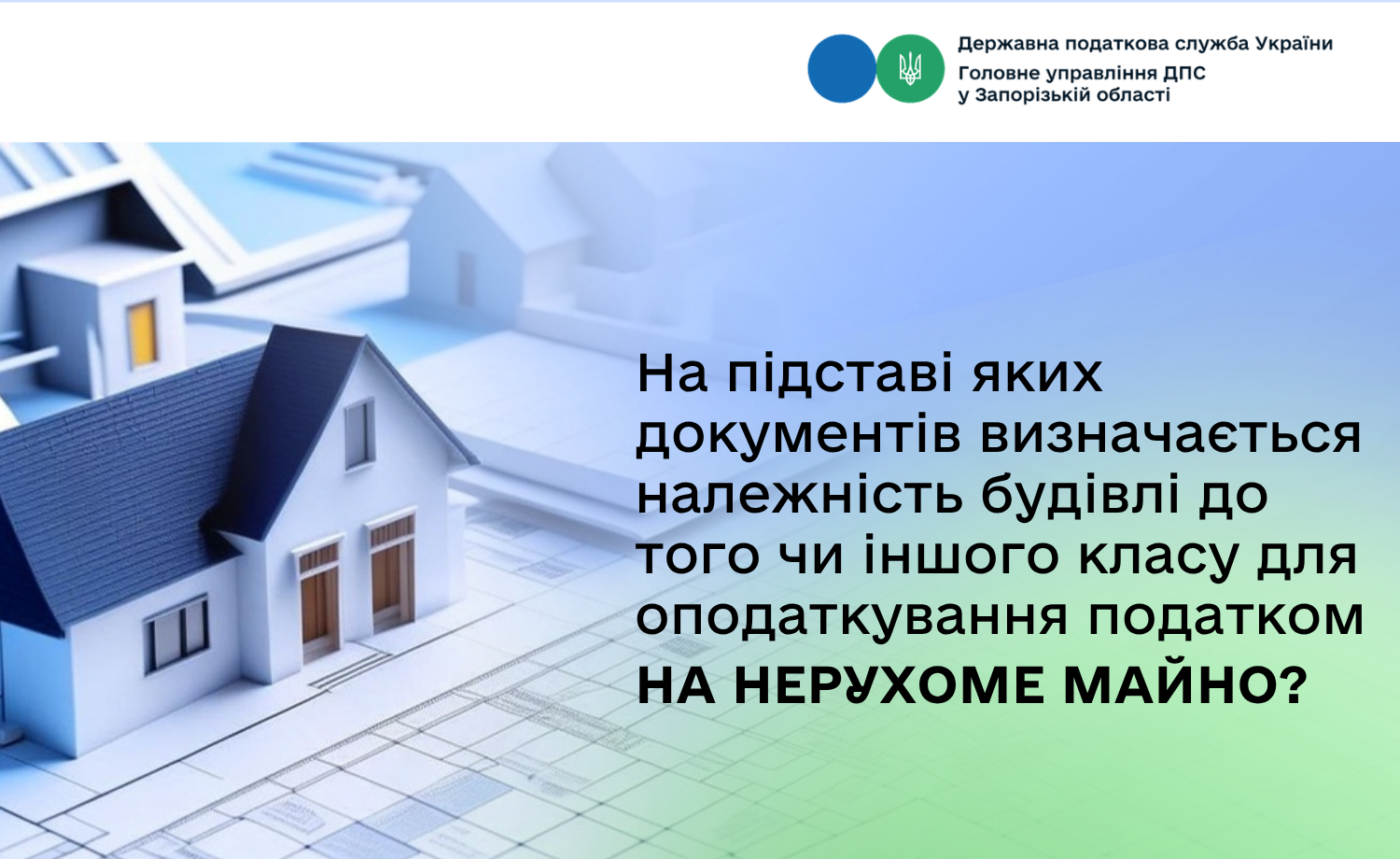 Державна податкова служба України
Головне управління ДПС
у Запорізькій області

На підставі яких документів визначається належність будівлі до того чи іншого класу для оподаткування податком НА НЕРУХОМЕ МАЙНО?